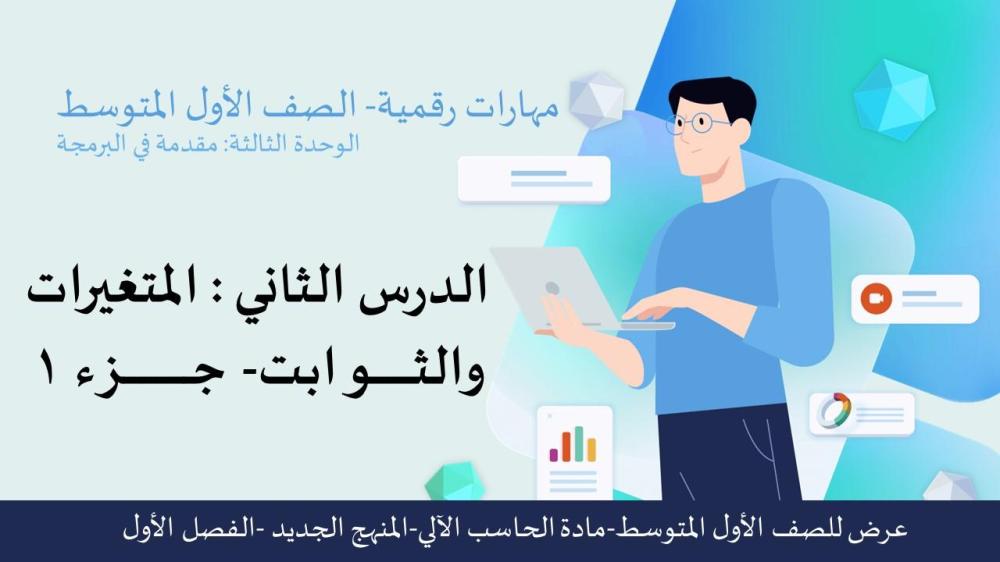 مهارات رقمية- الصف الأول المتوسط
الوحدة الثالثة: مقدمة في البرمجة

الدرس الثاني : المتغيرات والثوابت- جزء ١

عرض للصف الأول المتوسط-مادة الحاسب الآلي-المنهج الجديد -الفصل الأول